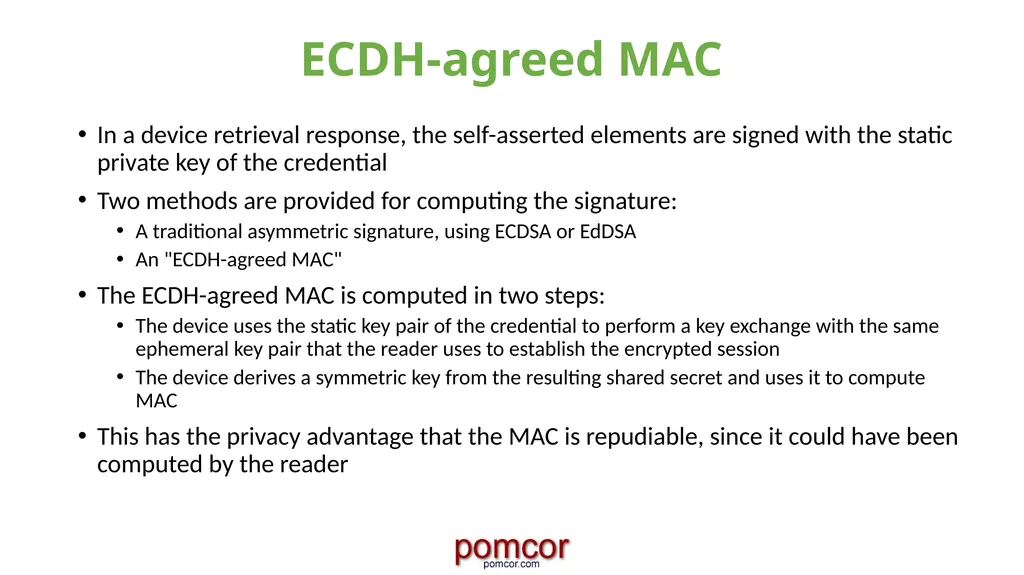 ECDH-agreed MAC

• In a device retrieval response, the self-asserted elements are signed with the static private key of the credential

• Two methods are provided for computing the signature:
  • A traditional asymmetric signature, using ECDSA or EdDSA
  • An "ECDH-agreed MAC"

• The ECDH-agreed MAC is computed in two steps:
  • The device uses the static key pair of the credential to perform a key exchange with the same ephemeral key pair that the reader uses to establish the encrypted session
  • The device derives a symmetric key from the resulting shared secret and uses it to compute MAC

• This has the privacy advantage that the MAC is repudiable, since it could have been computed by the reader

pomcor
pomcor.com